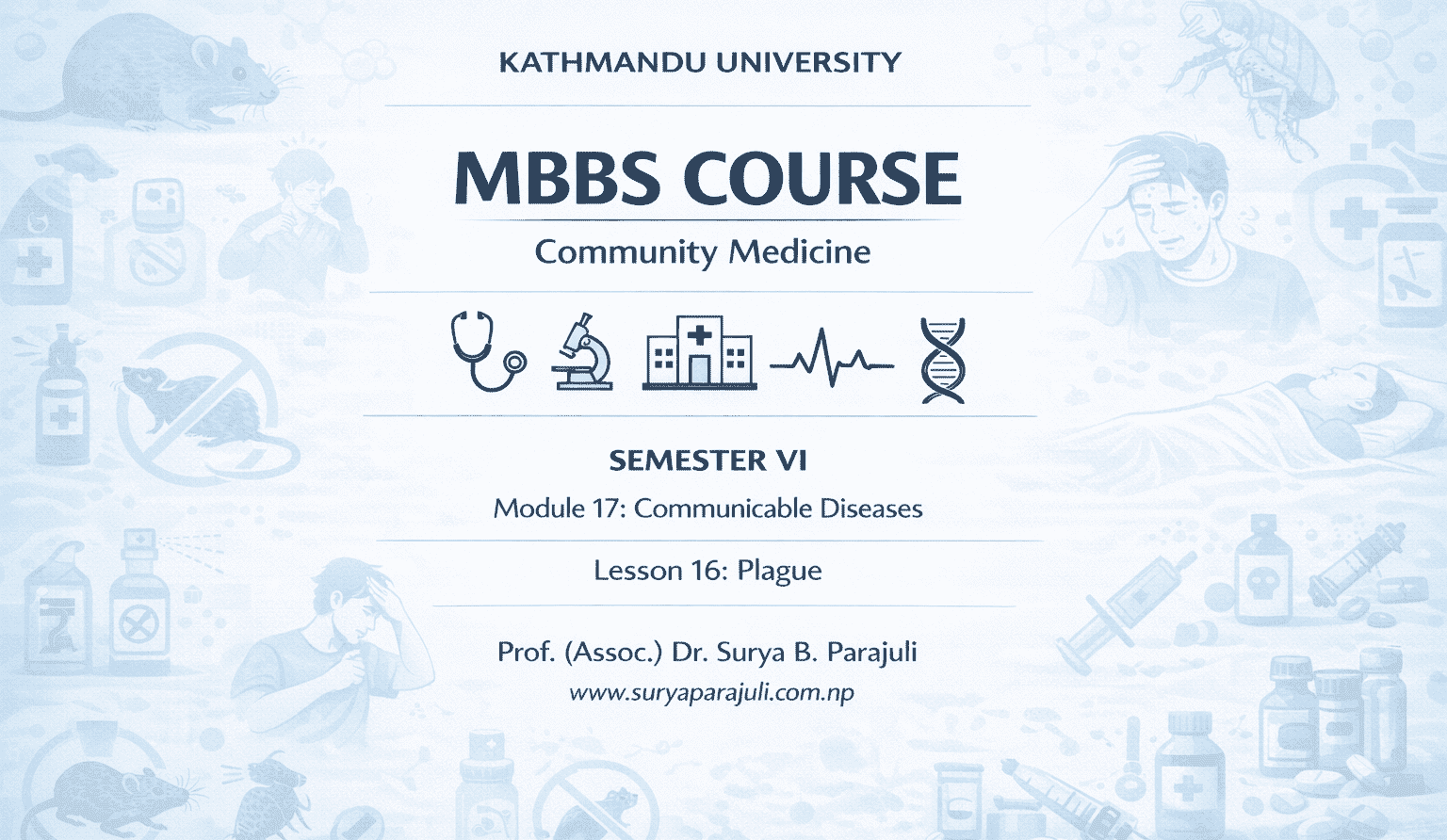 KATHMANDU UNIVERSITY

MBBS COURSE

Community Medicine

SEMESTER VI

Module 17: Communicable Diseases

Lesson 16: Plague

Prof. (Assoc.) Dr. Surya B. Parajuli

www.suryaparajuli.com.np